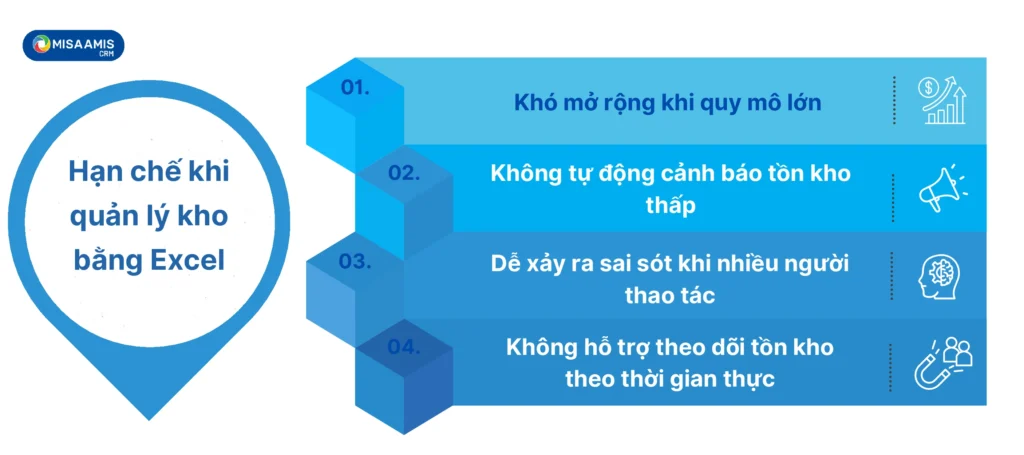 MISA AMIS CRM

Hạn chế khi quản lý kho bằng Excel

01.
Khó mở rộng khi quy mô lớn

02.
Không tự động cảnh báo tồn kho thấp

03.
Dễ xảy ra sai sót khi nhiều người thao tác

04.
Không hỗ trợ theo dõi tồn kho theo thời gian thực